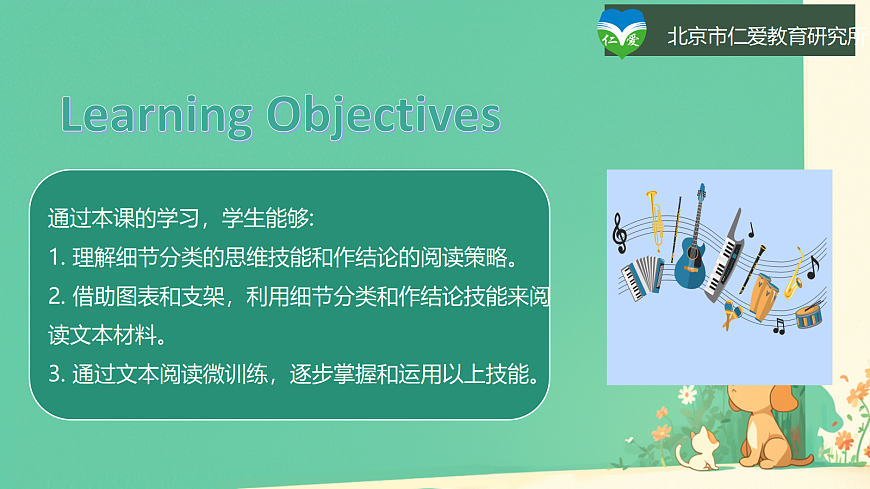 仁爱

北京市仁爱教育研究所

Learning Objectives

通过本课的学习，学生能够:
1. 理解细节分类的思维技能和作结论的阅读策略。
2. 借助图表和支架，利用细节分类和作结论技能来阅读文本材料。
3. 通过文本阅读微训练，逐步掌握和运用以上技能。